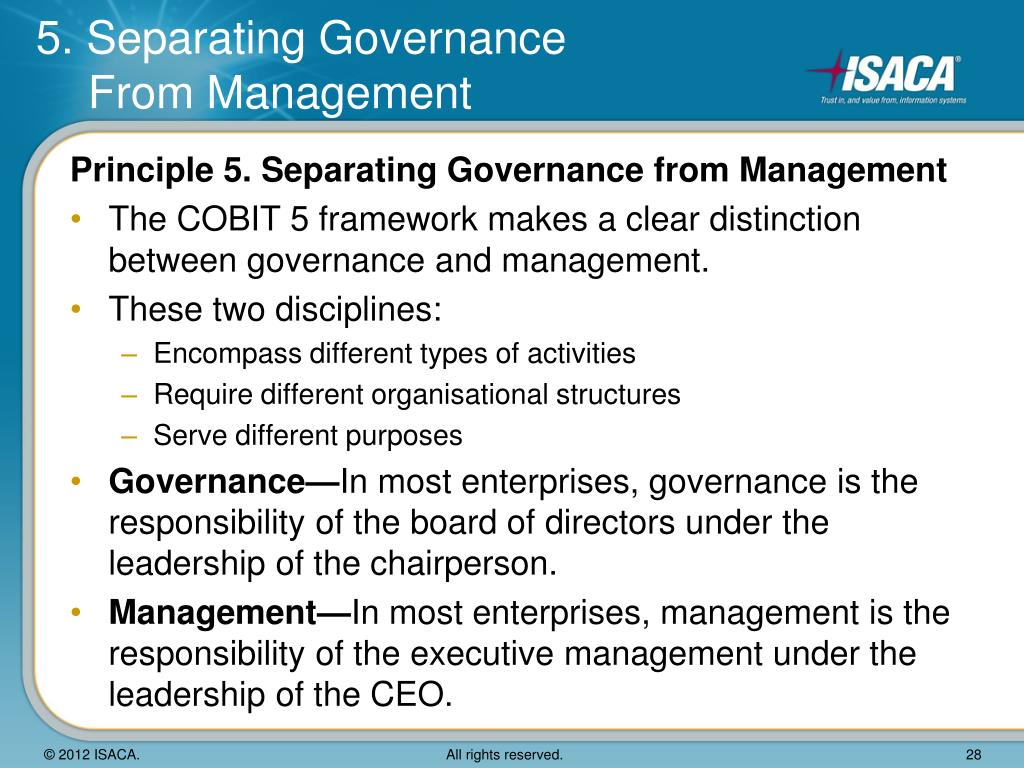 5. Separating Governance From Management

ISACA®
Trust in, and value from, information systems

Principle 5. Separating Governance from Management

• The COBIT 5 framework makes a clear distinction between governance and management.
• These two disciplines:
– Encompass different types of activities
– Require different organisational structures
– Serve different purposes
• Governance—In most enterprises, governance is the responsibility of the board of directors under the leadership of the chairperson.
• Management—In most enterprises, management is the responsibility of the executive management under the leadership of the CEO.

© 2012 ISACA. All rights reserved. 28